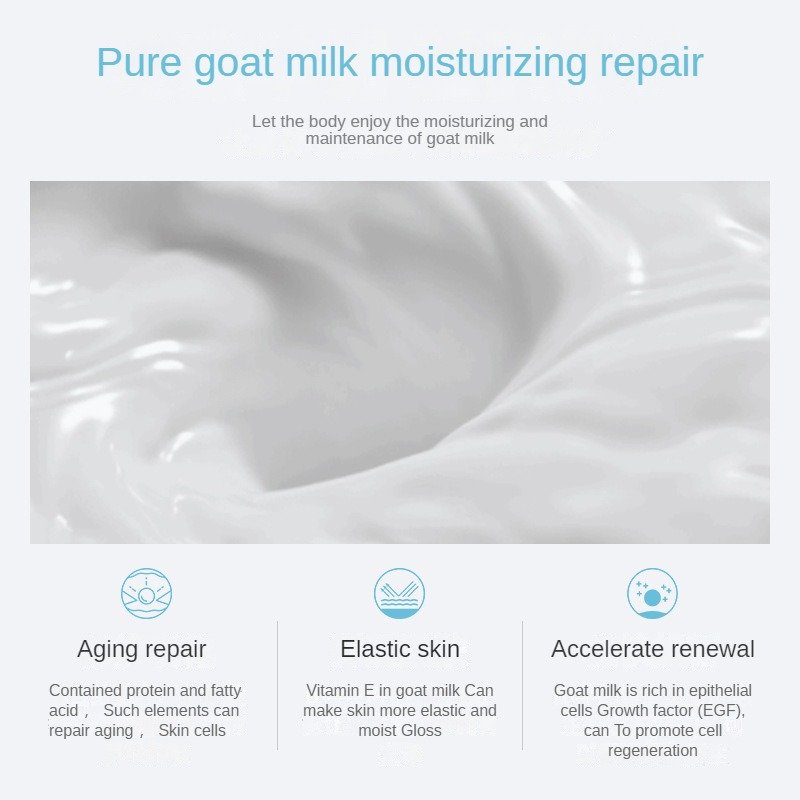 Pure goat milk moisturizing repair

Let the body enjoy the moisturizing and maintenance of goat milk

Aging repair

Contained protein and fatty acid， Such elements can repair aging， Skin cells

Elastic skin

Vitamin E in goat milk Can make skin more elastic and moist Gloss

Accelerate renewal

Goat milk is rich in epithelial cells Growth factor (EGF), can To promote cell regeneration